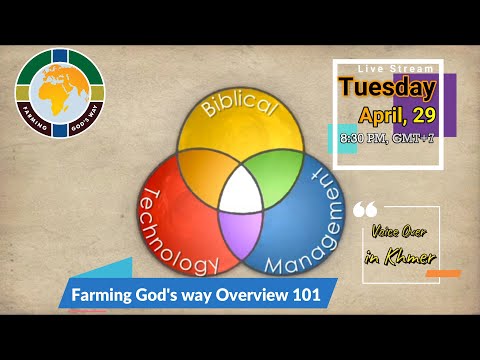 FARMING GOD'S WAY

Live Stream
Tuesday
April, 29
8:30 PM, GMT+7

Biblical
Technology
Management

Voice Over
in Khmer

Farming God's way Overview 101